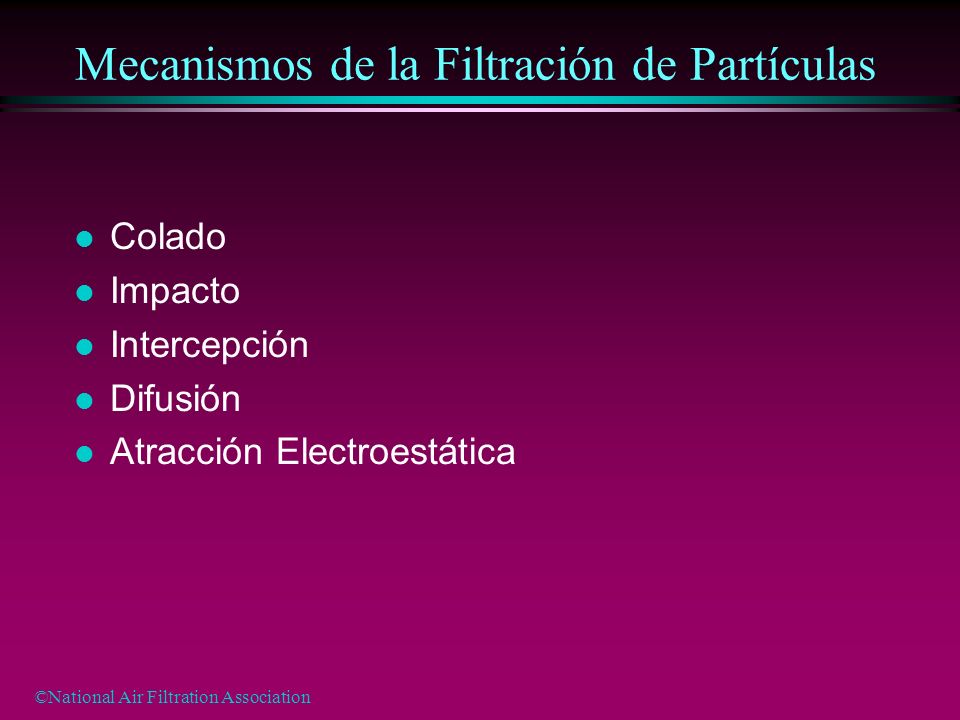 Mecanismos de la Filtración de Partículas

- Colado
- Impacto
- Intercepción
- Difusión
- Atracción Electroestática

©National Air Filtration Association